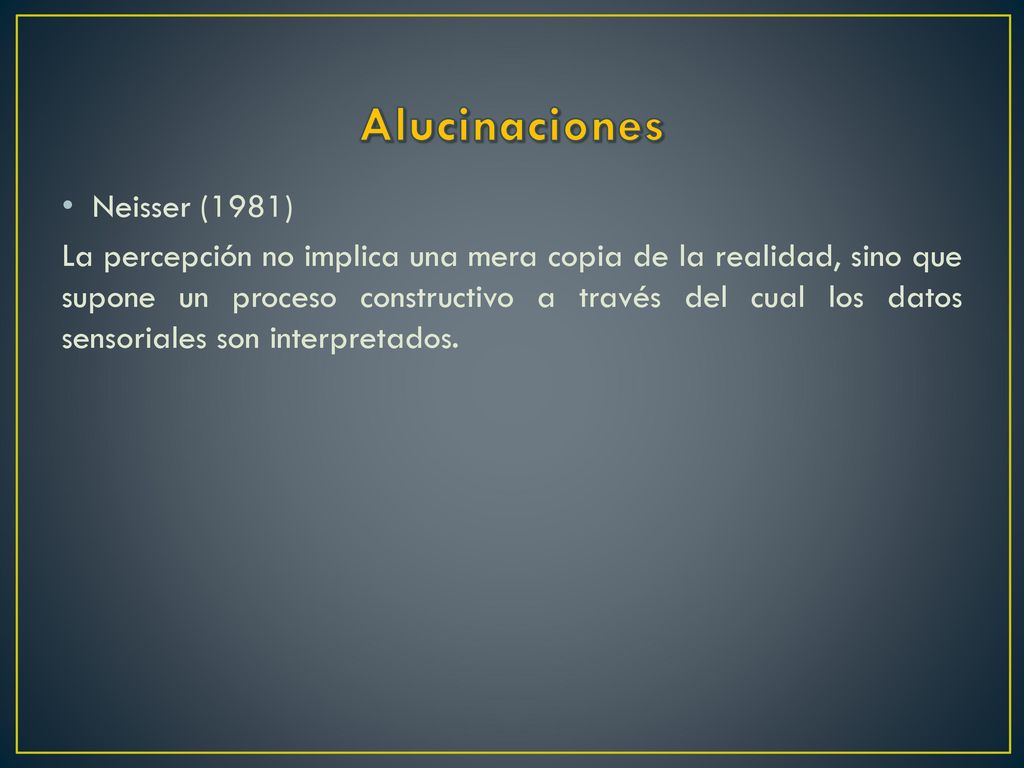 Alucinaciones

• Neisser (1981)

La percepción no implica una mera copia de la realidad, sino que supone un proceso constructivo a través del cual los datos sensoriales son interpretados.